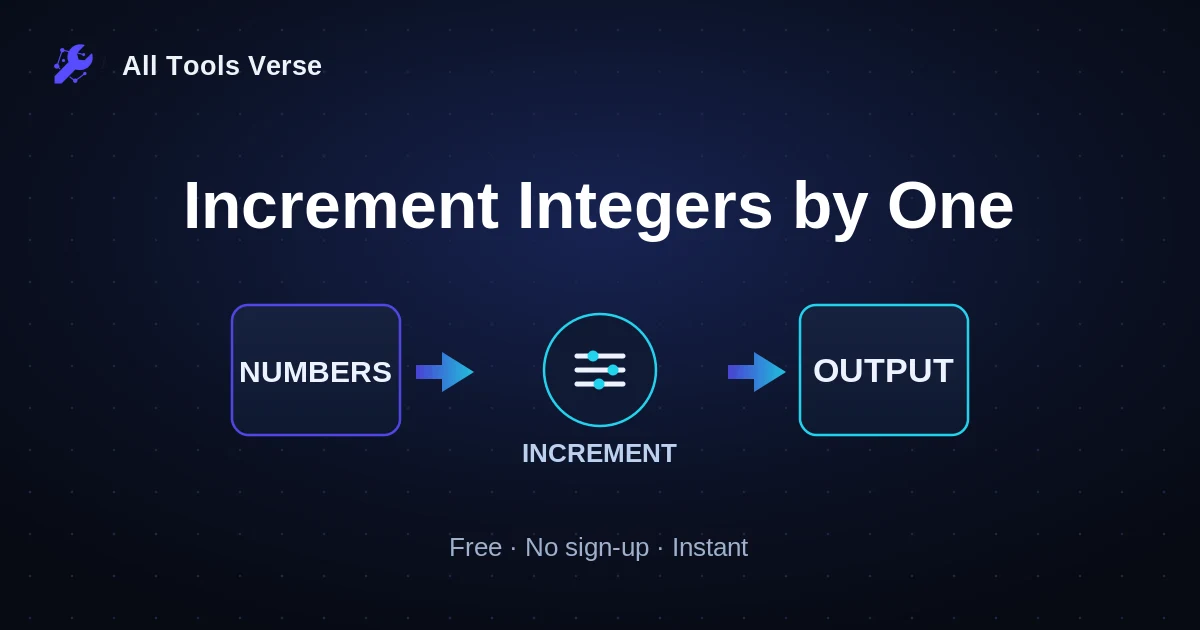 All Tools Verse

Increment Integers by One

NUMBERS

INCREMENT

OUTPUT

Free · No sign-up · Instant